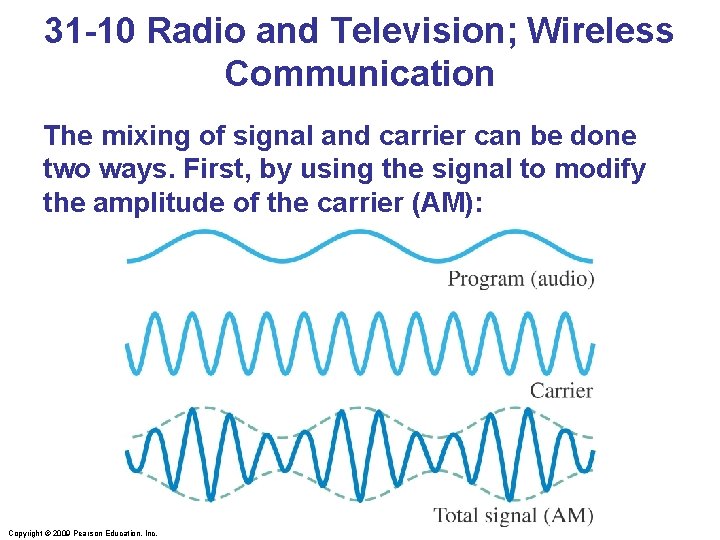 31-10 Radio and Television; Wireless Communication

The mixing of signal and carrier can be done two ways. First, by using the signal to modify the amplitude of the carrier (AM):

Program (audio)

Carrier

Total signal (AM)

Copyright © 2009 Pearson Education, Inc.